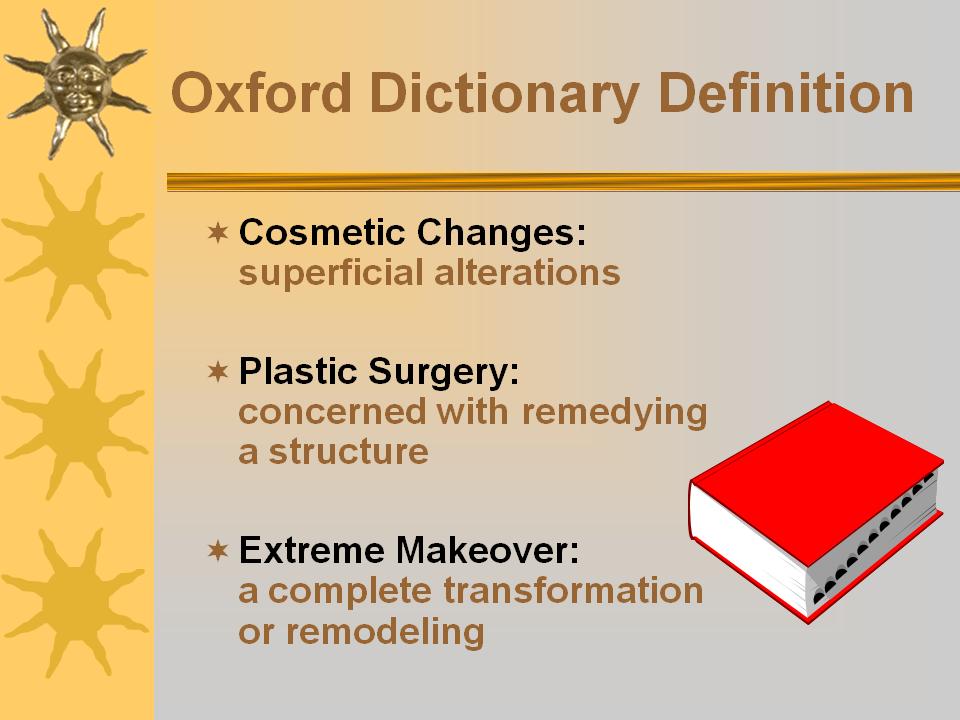 Oxford Dictionary Definition

Cosmetic Changes:
superficial alterations

Plastic Surgery:
concerned with remedying a structure

Extreme Makeover:
a complete transformation or remodeling